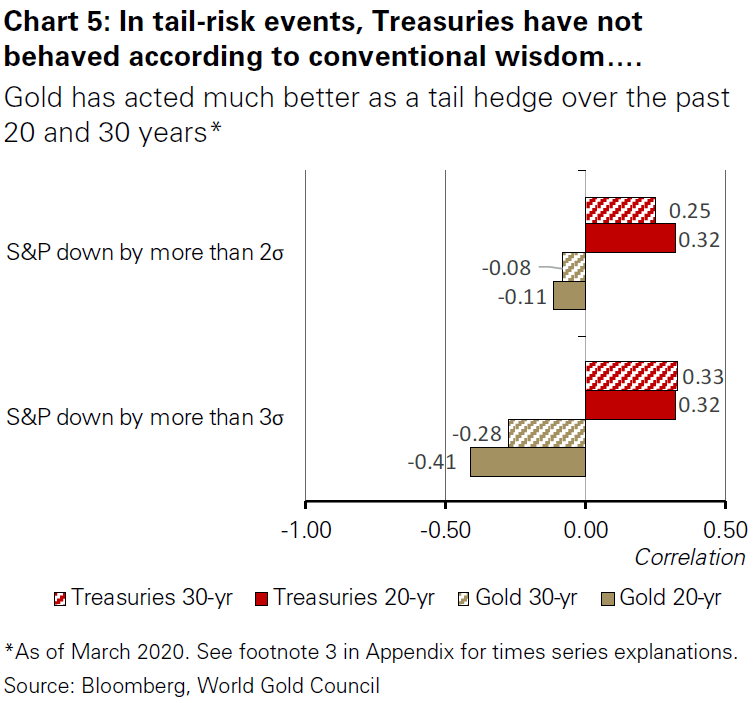 Chart 5: In tail-risk events, Treasuries have not behaved according to conventional wisdom….
Gold has acted much better as a tail hedge over the past 20 and 30 years*

S&P down by more than 2σ
0.25
0.32
-0.08
-0.11

S&P down by more than 3σ
0.33
0.32
-0.28
-0.41

-1.00
-0.50
0.00
0.50
Correlation

Treasuries 30-yr
Treasuries 20-yr
Gold 30-yr
Gold 20-yr

*As of March 2020. See footnote 3 in Appendix for times series explanations.
Source: Bloomberg, World Gold Council